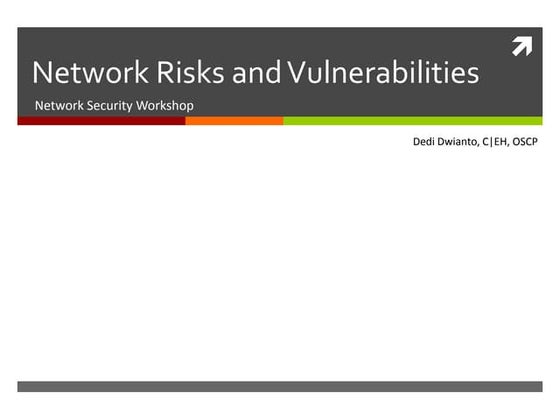 Network Risks and Vulnerabilities

Network Security Workshop

Dedi Dwianto, C|EH, OSCP